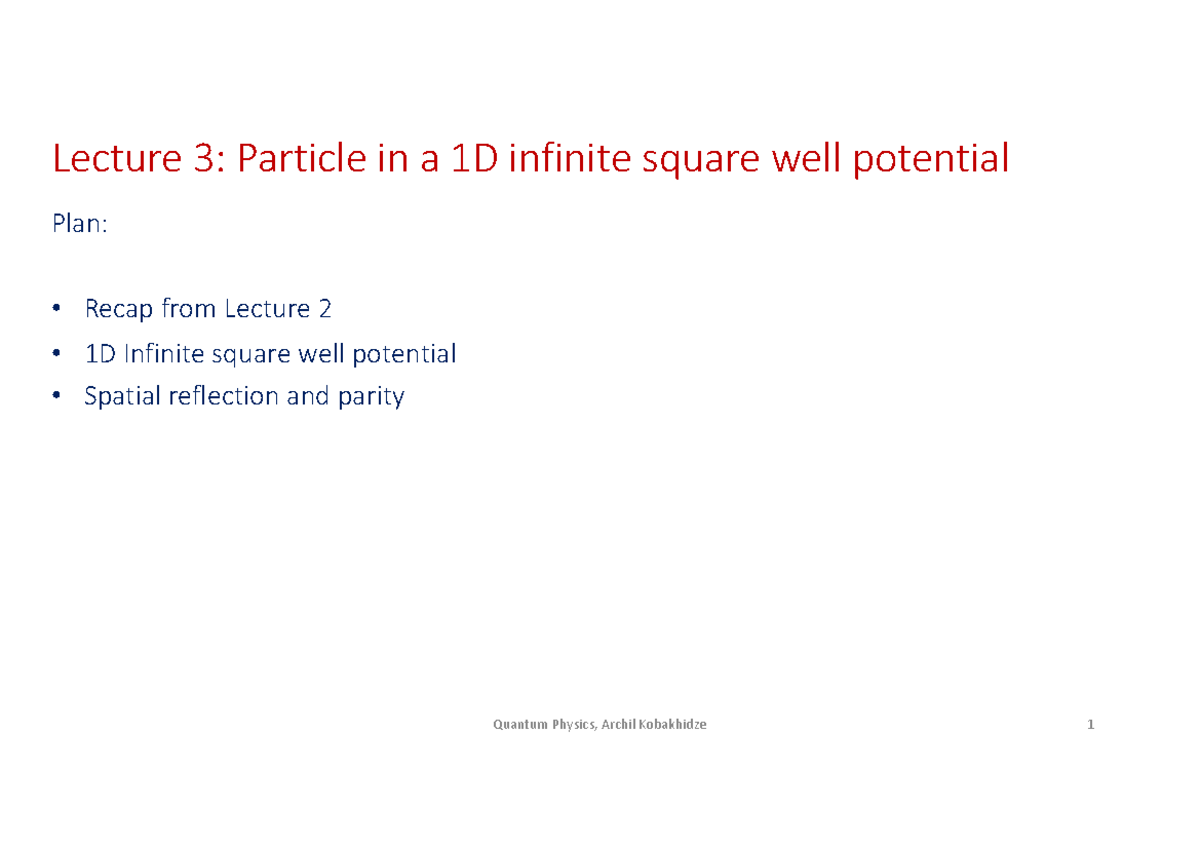 Lecture 3: Particle in a 1D infinite square well potential

Plan:

• Recap from Lecture 2
• 1D Infinite square well potential
• Spatial reflection and parity

Quantum Physics, Archil Kobakhidze

1